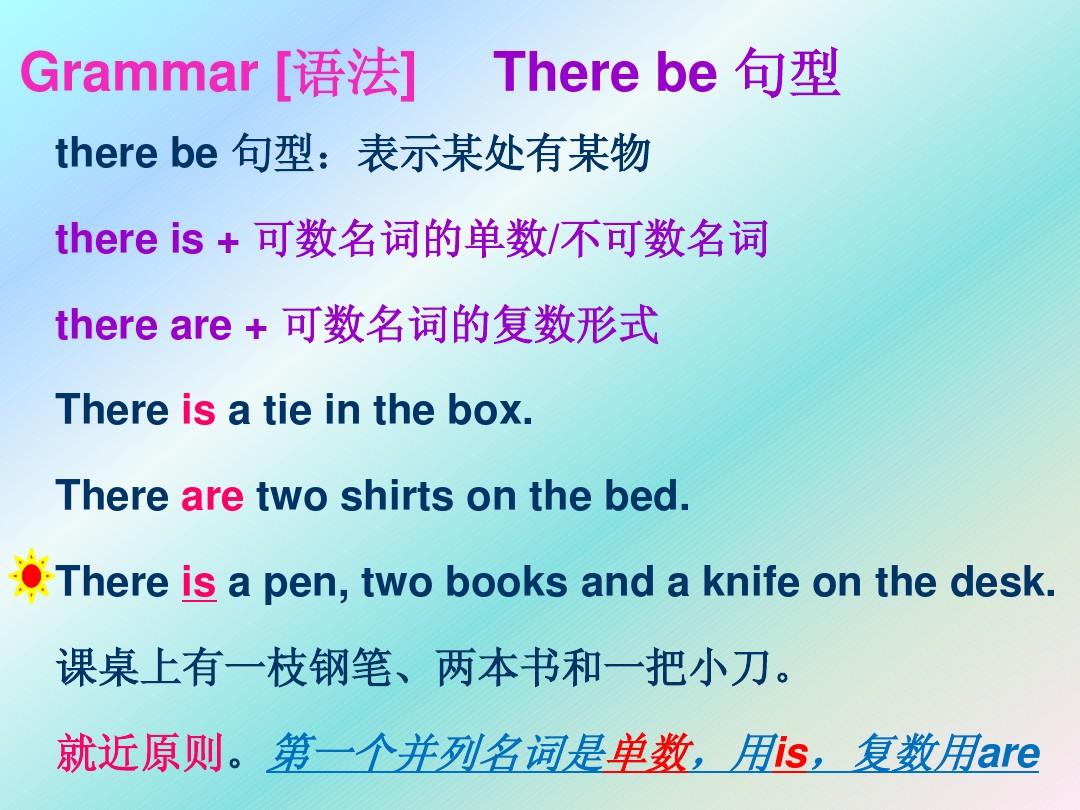 Grammar [语法]　There be 句型

there be 句型：表示某处有某物

there is + 可数名词的单数/不可数名词

there are + 可数名词的复数形式

There is a tie in the box.

There are two shirts on the bed.

There is a pen, two books and a knife on the desk.

课桌上有一枝钢笔、两本书和一把小刀。

就近原则。第一个并列名词是单数，用is，复数用are